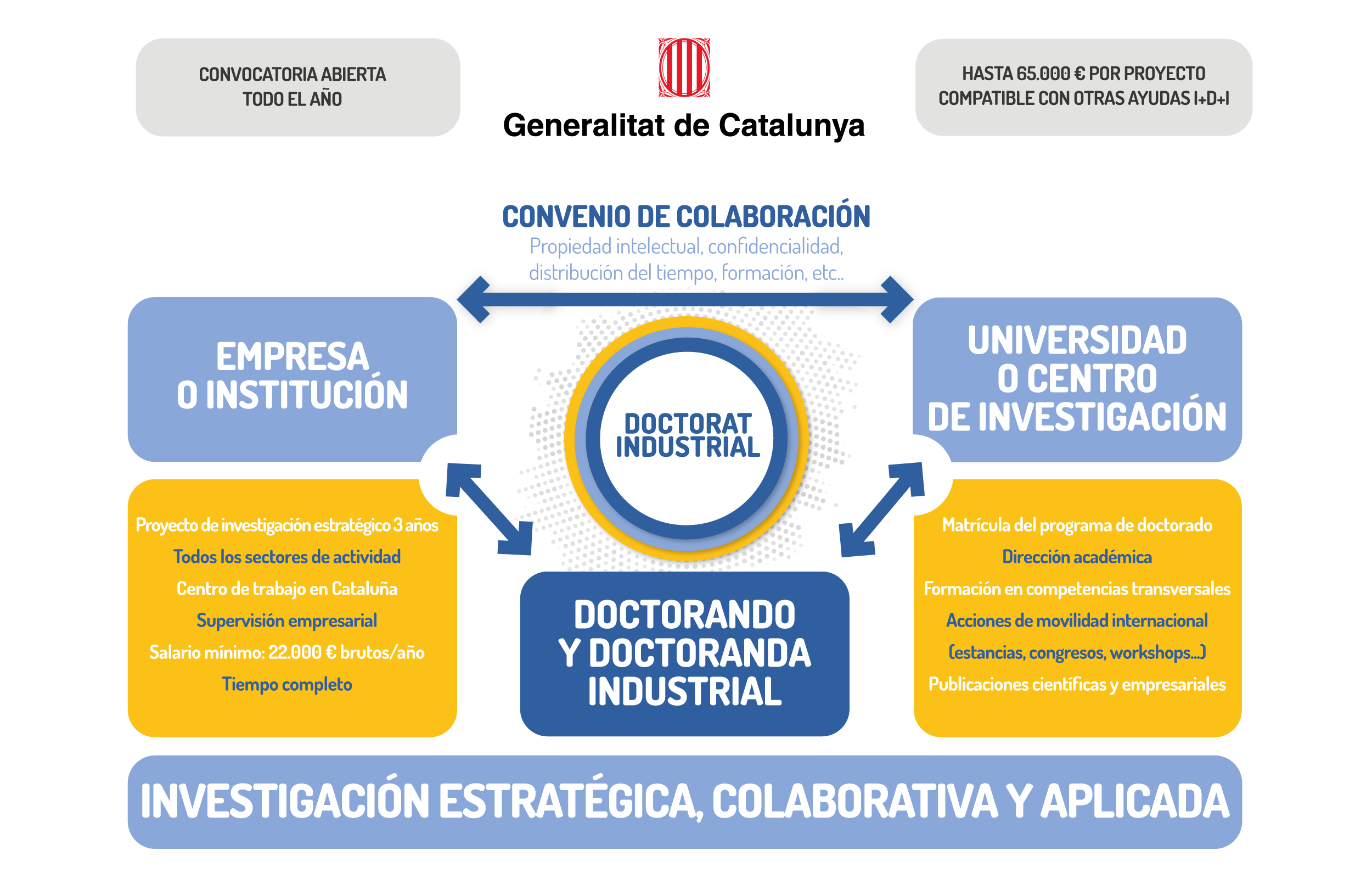 CONVOCATORIA ABIERTA
TODO EL AÑO

Generalitat de Catalunya

HASTA 65.000 € POR PROYECTO
COMPATIBLE CON OTRAS AYUDAS I+D+I

CONVENIO DE COLABORACIÓN
Propiedad intelectual, confidencialidad, distribución del tiempo, formación, etc..

EMPRESA
O INSTITUCIÓN

DOCTORAT
INDUSTRIAL

UNIVERSIDAD
O CENTRO
DE INVESTIGACIÓN

Proyecto de investigación estratégico 3 años
Todos los sectores de actividad
Centro de trabajo en Cataluña
Supervisión empresarial
Salario mínimo: 22.000 € brutos/año
Tiempo completo

DOCTORANDO
Y DOCTORANDA
INDUSTRIAL

Matrícula del programa de doctorado
Dirección académica
Formación en competencias transversales
Acciones de movilidad internacional
(estancias, congresos, workshops...)
Publicaciones científicas y empresariales

INVESTIGACIÓN ESTRATÉGICA, COLABORATIVA Y APLICADA